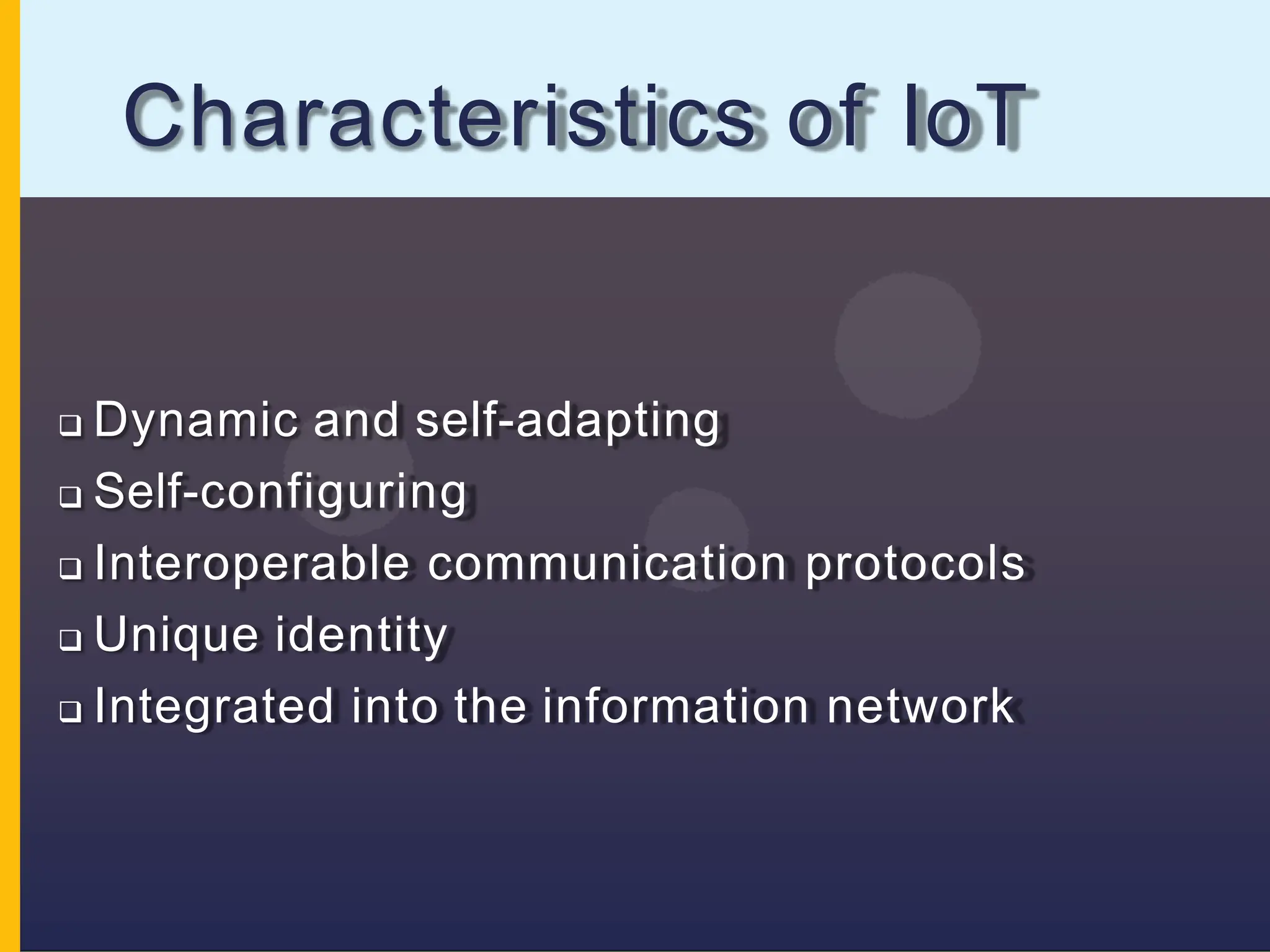 Characteristics of IoT

❑ Dynamic and self-adapting
❑ Self-configuring
❑ Interoperable communication protocols
❑ Unique identity
❑ Integrated into the information network